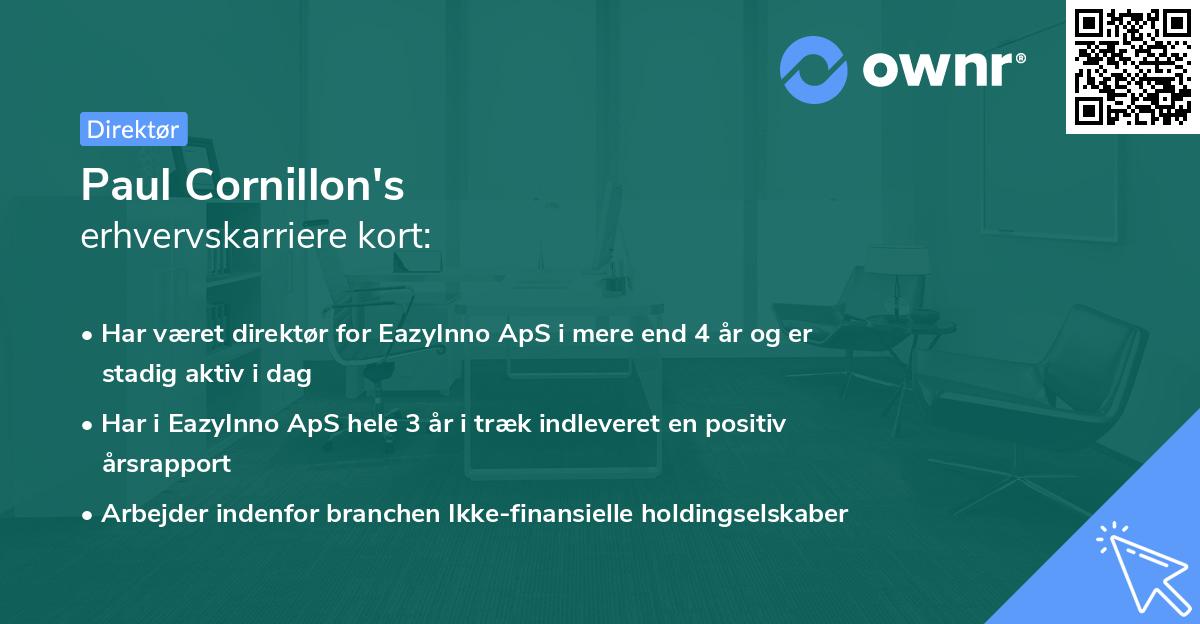 ownr®

Direktør

Paul Cornillon's
erhvervskarriere kort:

• Har været direktør for EazyInno ApS i mere end 4 år og er stadig aktiv i dag

• Har i EazyInno ApS hele 3 år i træk indleveret en positiv årsrapport

• Arbejder indenfor branchen Ikke-finansielle holdingselskaber